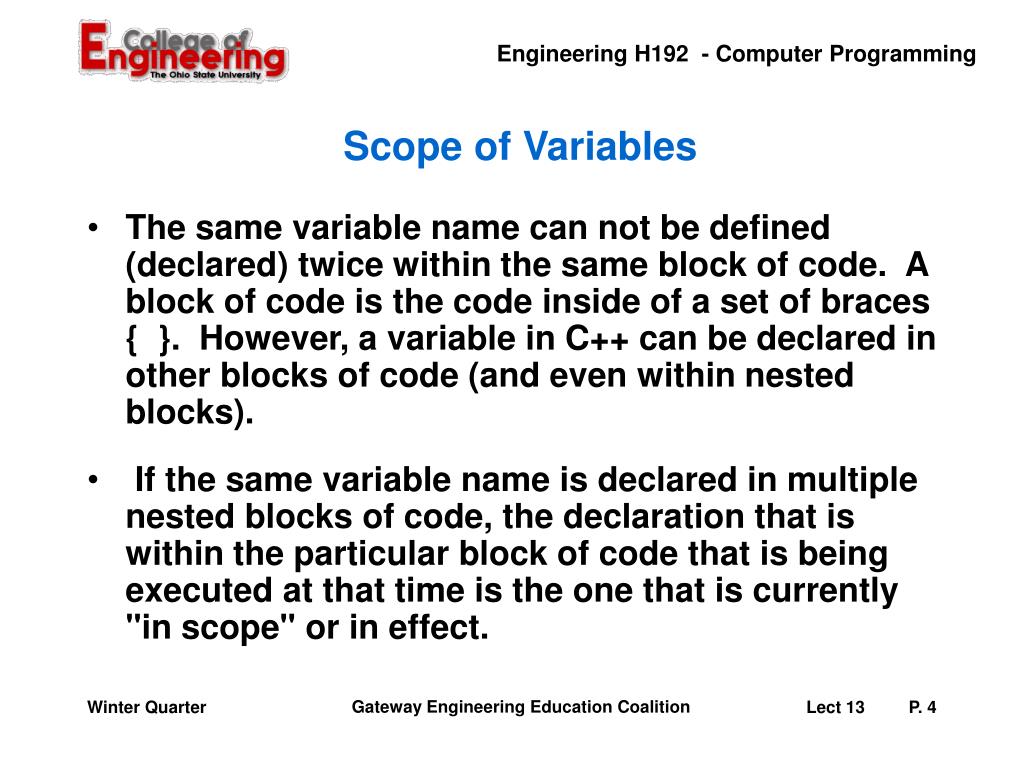 College of Engineering
The Ohio State University

Engineering H192 - Computer Programming

Scope of Variables

• The same variable name can not be defined (declared) twice within the same block of code. A block of code is the code inside of a set of braces { }. However, a variable in C++ can be declared in other blocks of code (and even within nested blocks).

• If the same variable name is declared in multiple nested blocks of code, the declaration that is within the particular block of code that is being executed at that time is the one that is currently "in scope" or in effect.

Winter Quarter

Gateway Engineering Education Coalition

Lect 13

P. 4